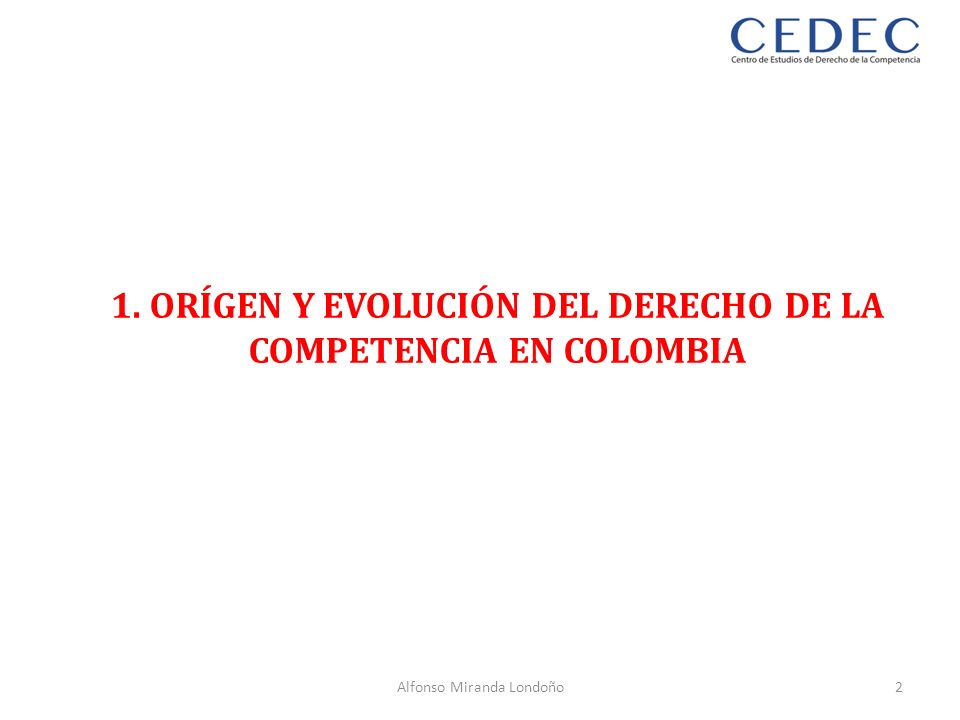 CEDEC
Centro de Estudios de Derecho de la Competencia

1. ORÍGEN Y EVOLUCIÓN DEL DERECHO DE LA COMPETENCIA EN COLOMBIA

Alfonso Miranda Londoño

2